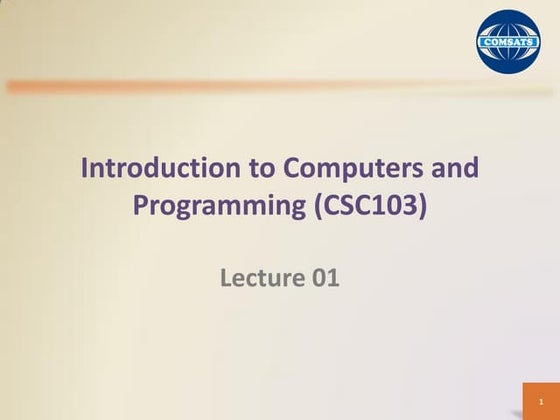 COMSATS

Introduction to Computers and Programming (CSC103)

Lecture 01

1